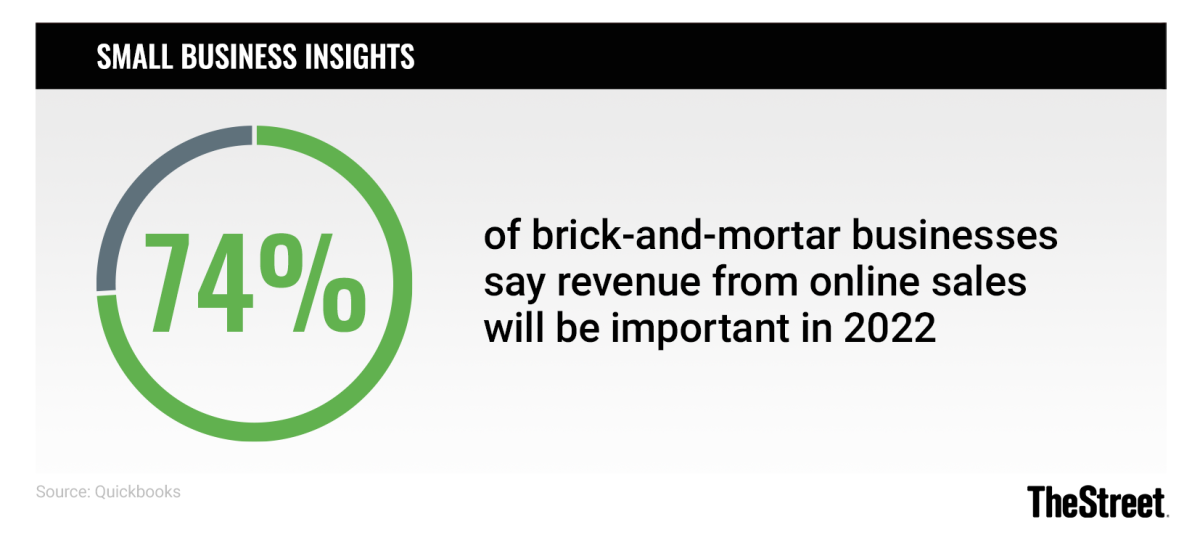 SMALL BUSINESS INSIGHTS

74%

of brick-and-mortar businesses say revenue from online sales will be important in 2022

Source: Quickbooks

TheStreet.